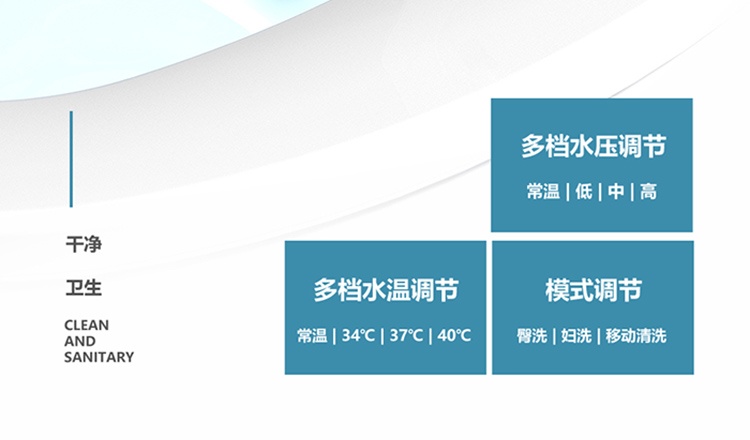 干净

卫生

CLEAN AND SANITARY

多档水压调节

常温 | 低 | 中 | 高

多档水温调节

常温 | 34℃ | 37℃ | 40℃

模式调节

臀洗 | 妇洗 | 移动清洗